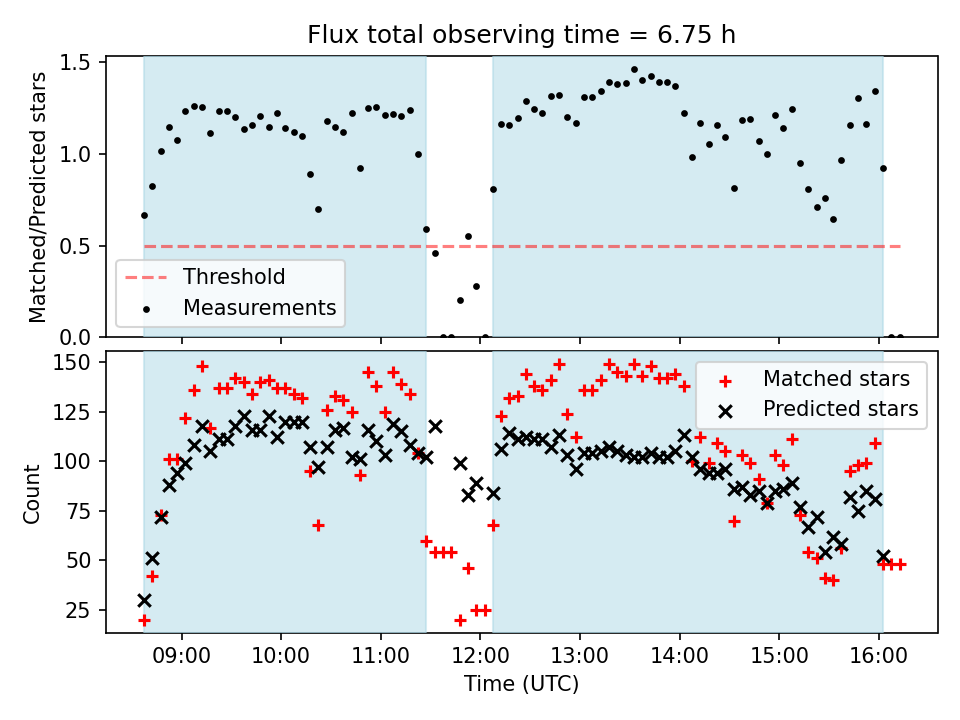 Flux total observing time = 6.75 h

Matched/Predicted stars
1.5
1.0
0.5
0.0

Threshold
Measurements

Count
150
125
100
75
50
25

Matched stars
Predicted stars

09:00
10:00
11:00
12:00
13:00
14:00
15:00
16:00
Time (UTC)